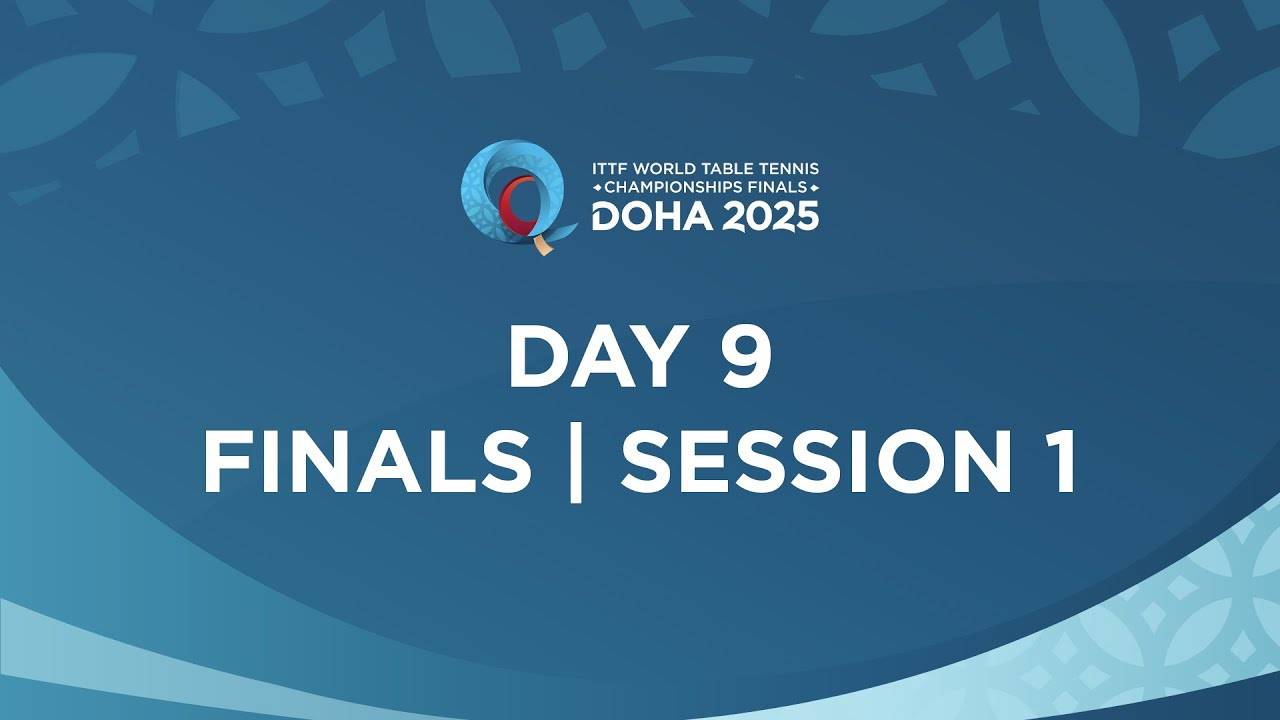 ITTF WORLD TABLE TENNIS
CHAMPIONSHIPS FINALS
DOHA 2025

DAY 9
FINALS | SESSION 1